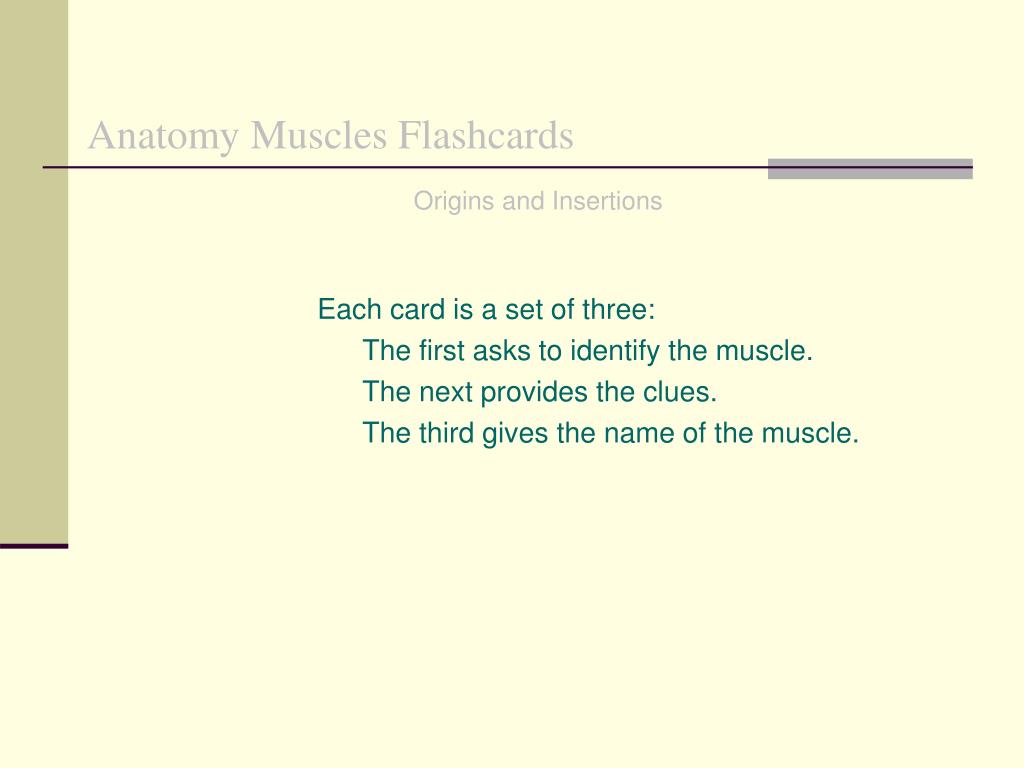 Anatomy Muscles Flashcards

Origins and Insertions

Each card is a set of three:

The first asks to identify the muscle.

The next provides the clues.

The third gives the name of the muscle.